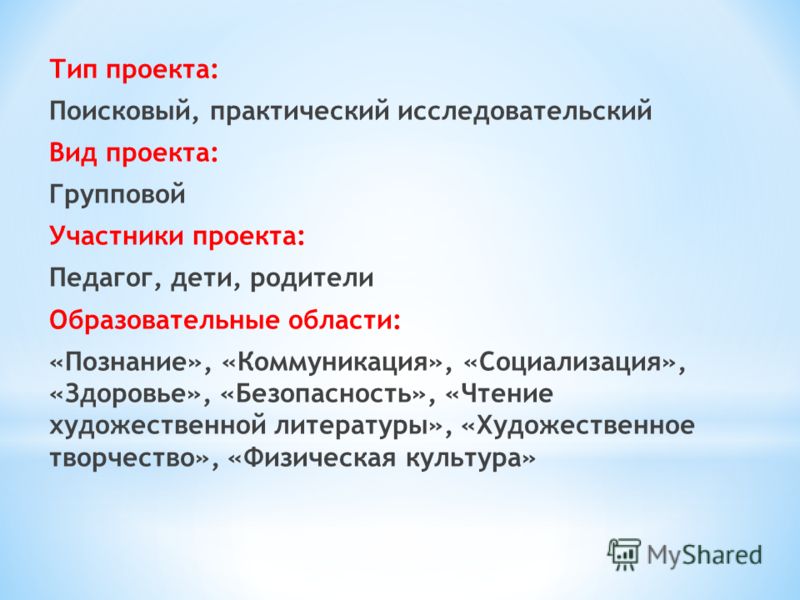 Тип проекта:

Поисковый, практический исследовательский

Вид проекта:

Групповой

Участники проекта:

Педагог, дети, родители

Образовательные области:

«Познание», «Коммуникация», «Социализация», «Здоровье», «Безопасность», «Чтение художественной литературы», «Художественное творчество», «Физическая культура»

MyShared